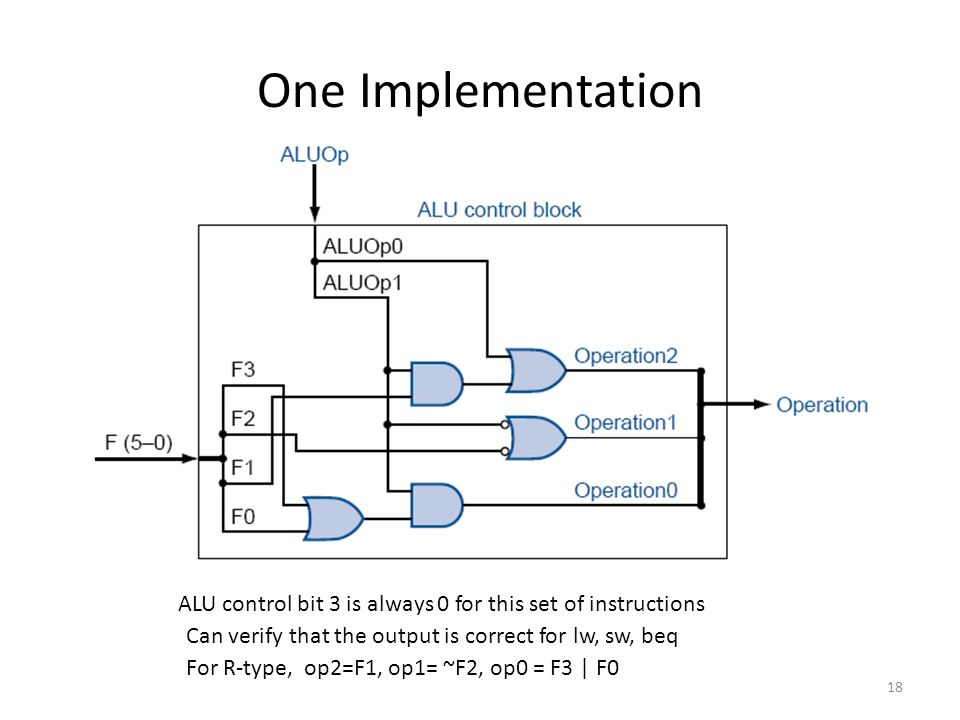 One Implementation

ALUOp

ALU control block

ALUOp0

ALUOp1

F3

F2

F (5–0)

F1

F0

Operation2

Operation1

Operation0

Operation

ALU control bit 3 is always 0 for this set of instructions

Can verify that the output is correct for lw, sw, beq

For R-type, op2=F1, op1= ~F2, op0 = F3 | F0

18